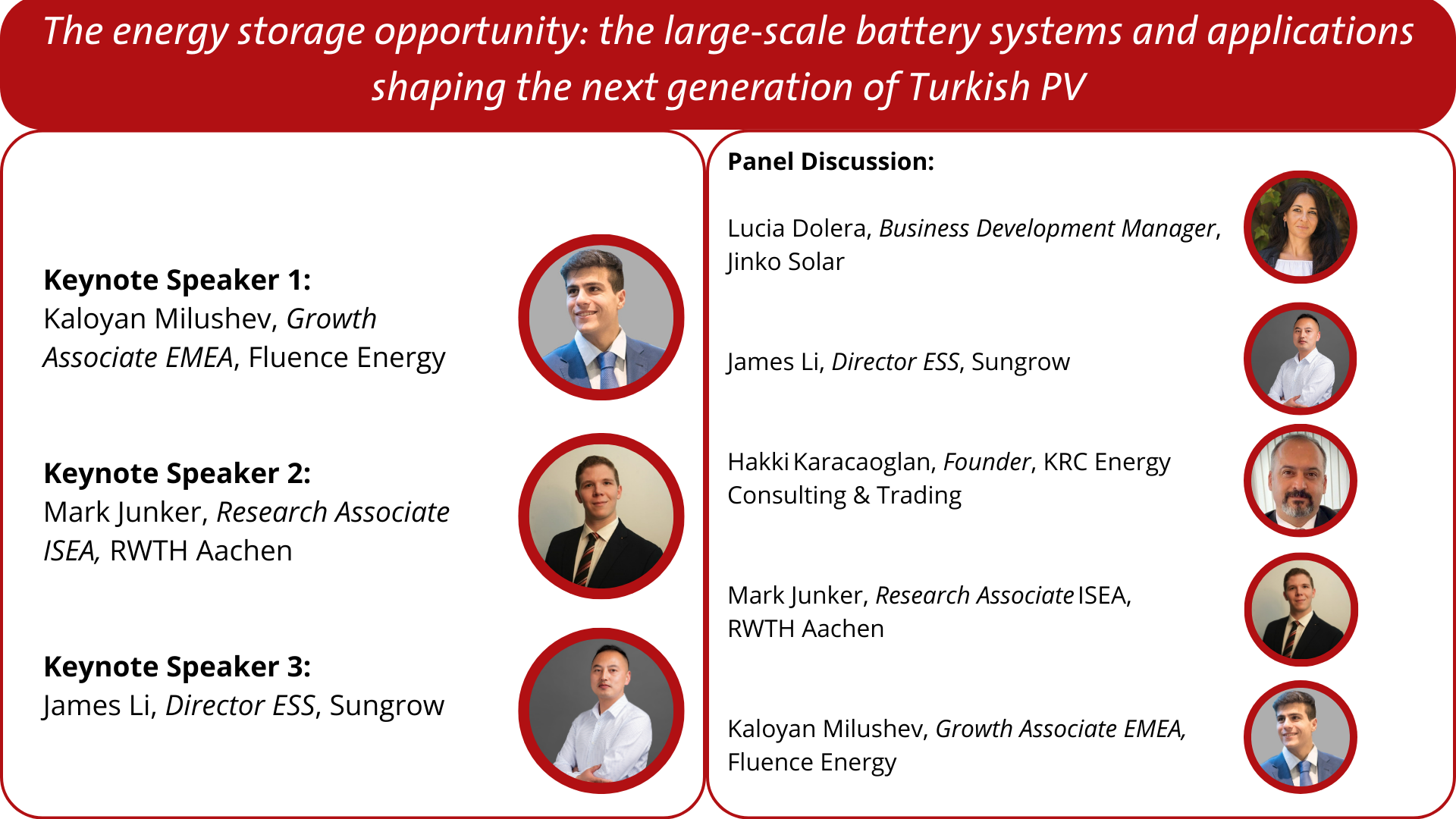 The energy storage opportunity: the large-scale battery systems and applications shaping the next generation of Turkish PV

Keynote Speaker 1:
Kaloyan Milushev, Growth Associate EMEA, Fluence Energy

Keynote Speaker 2:
Mark Junker, Research Associate ISEA, RWTH Aachen

Keynote Speaker 3:
James Li, Director ESS, Sungrow

Panel Discussion:

Lucia Dolera, Business Development Manager, Jinko Solar

James Li, Director ESS, Sungrow

Hakki Karacaoglan, Founder, KRC Energy Consulting & Trading

Mark Junker, Research Associate ISEA, RWTH Aachen

Kaloyan Milushev, Growth Associate EMEA, Fluence Energy